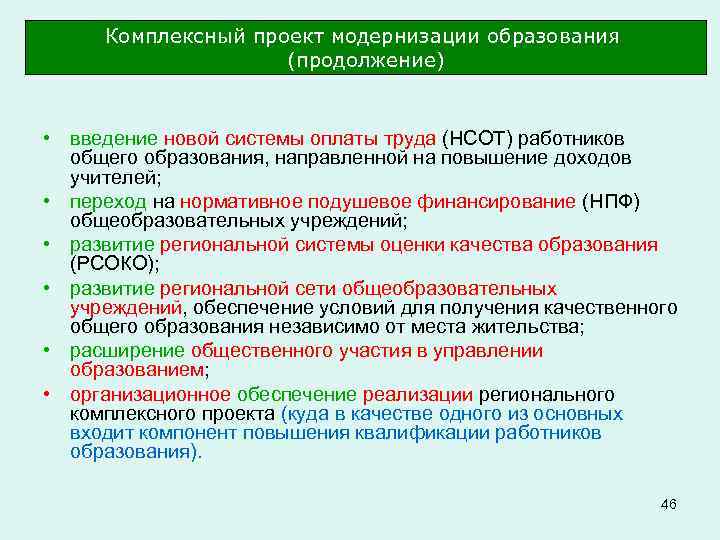 Комплексный проект модернизации образования (продолжение)

• введение новой системы оплаты труда (НСОТ) работников общего образования, направленной на повышение доходов учителей;
• переход на нормативное подушевое финансирование (НПФ) общеобразовательных учреждений;
• развитие региональной системы оценки качества образования (РСОКО);
• развитие региональной сети общеобразовательных учреждений, обеспечение условий для получения качественного общего образования независимо от места жительства;
• расширение общественного участия в управлении образованием;
• организационное обеспечение реализации регионального комплексного проекта (куда в качестве одного из основных входит компонент повышения квалификации работников образования).

46